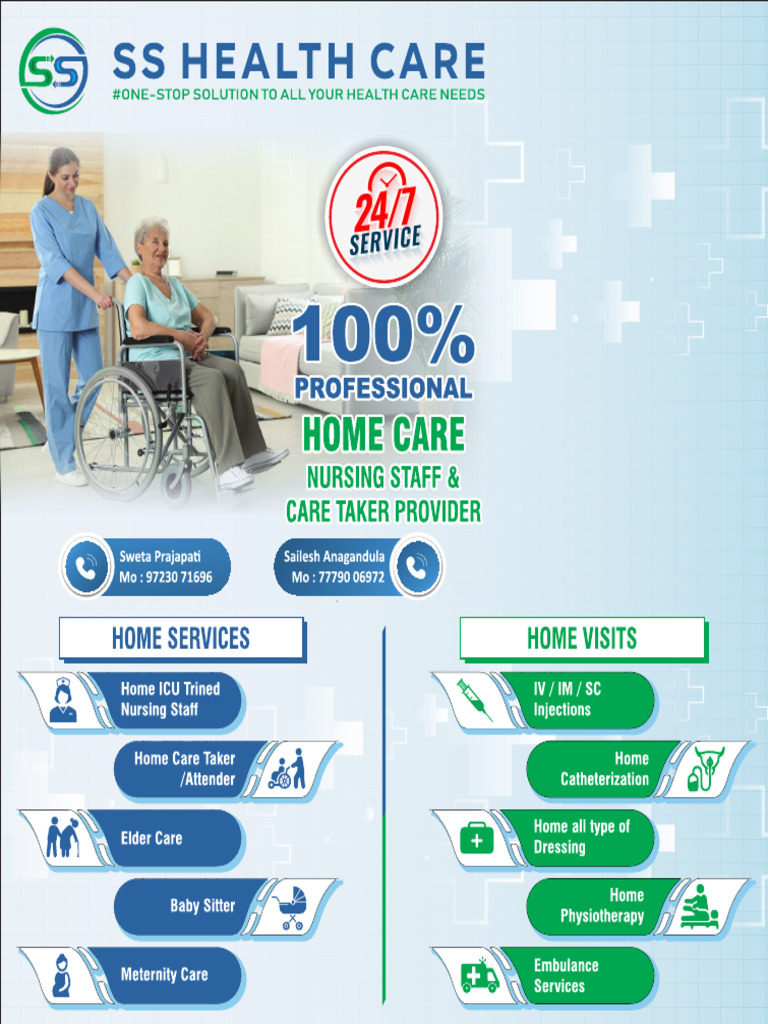 SS

SS HEALTH CARE
#ONE-STOP SOLUTION TO ALL YOUR HEALTH CARE NEEDS

24/7 SERVICE

100%
PROFESSIONAL
HOME CARE
NURSING STAFF &
CARE TAKER PROVIDER

Sweta Prajapati
Mo : 97230 71696

Sailesh Anagandula
Mo : 77790 06972

HOME SERVICES

Home ICU Trined Nursing Staff

Home Care Taker /Attender

Elder Care

Baby Sitter

Meternity Care

HOME VISITS

IV / IM / SC Injections

Home Catheterization

Home all type of Dressing

Home Physiotherapy

Embulance Services